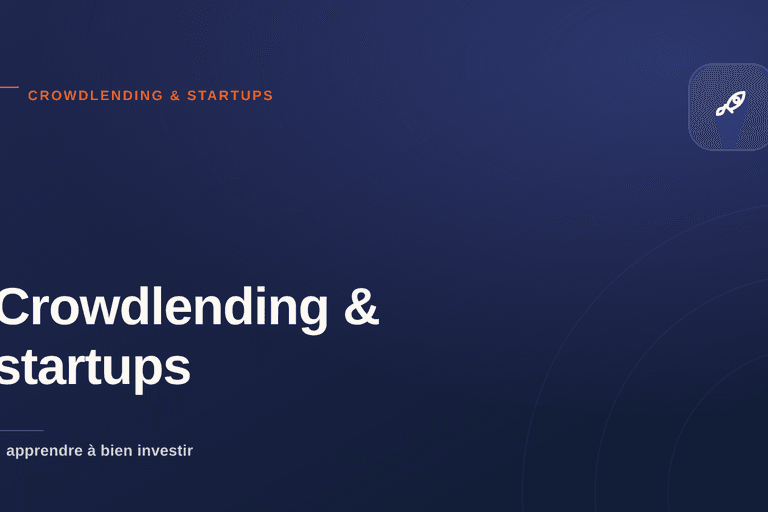 CROWDLENDING & STARTUPS

Crowdlending & startups

apprendre à bien investir